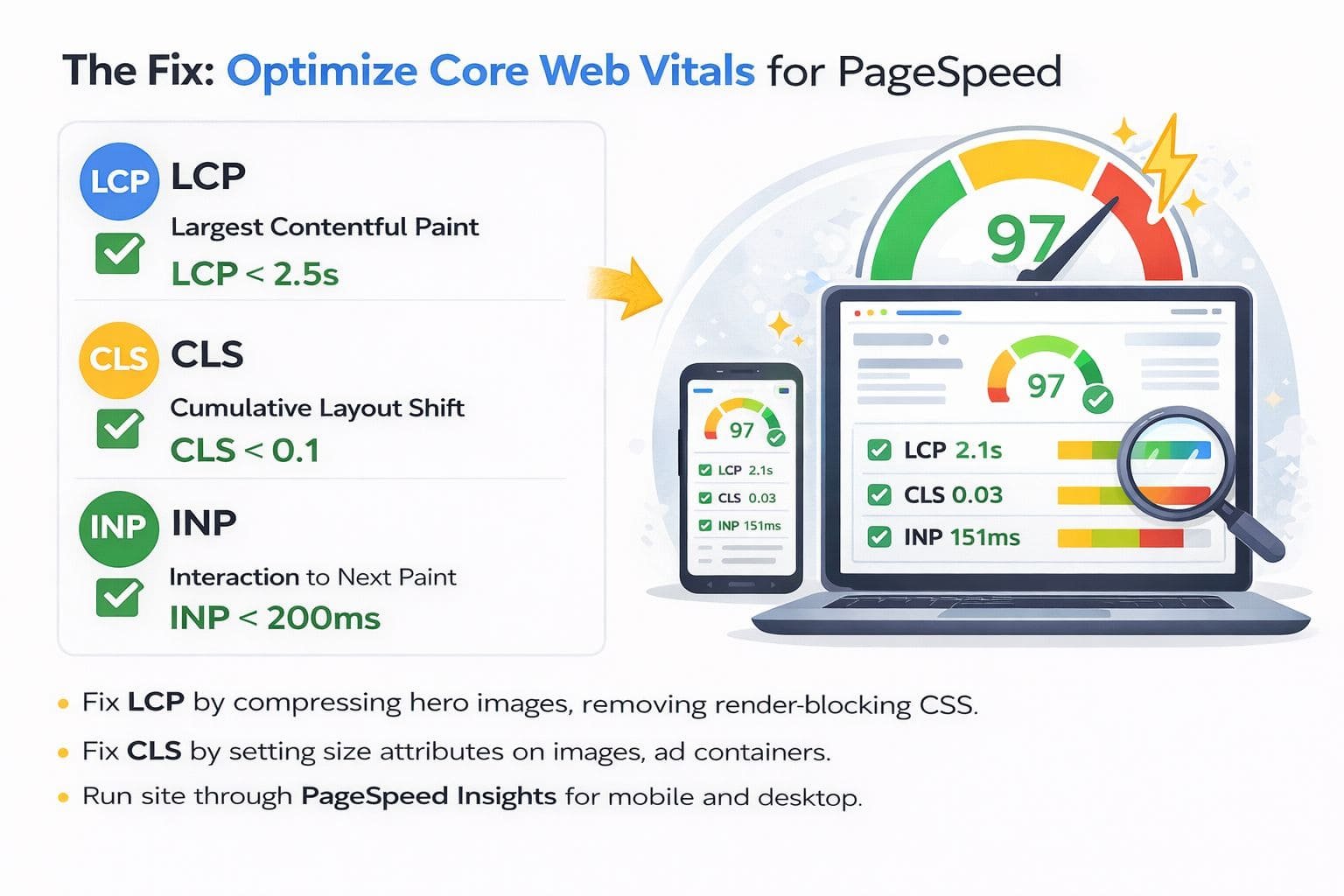 The Fix: Optimize Core Web Vitals for PageSpeed

LCP LCP
Largest Contentful Paint
LCP < 2.5s

CLS CLS
Cumulative Layout Shift
CLS < 0.1

INP INP
Interaction to Next Paint
INP < 200ms

97

97
LCP 2.1s
CLS 0.03
INP 151ms

97
LCP 2.1s
CLS 0.03
INP 151ms

• Fix LCP by compressing hero images, removing render-blocking CSS.
• Fix CLS by setting size attributes on images, ad containers.
• Run site through PageSpeed Insights for mobile and desktop.